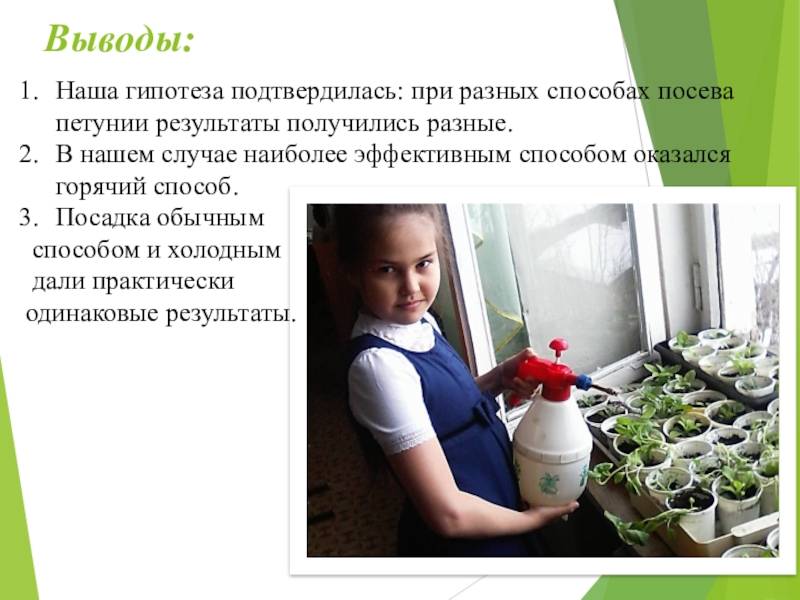 Выводы:

1. Наша гипотеза подтвердилась: при разных способах посева петунии результаты получились разные.
2. В нашем случае наиболее эффективным способом оказался горячий способ.
3. Посадка обычным способом и холодным дали практически одинаковые результаты.